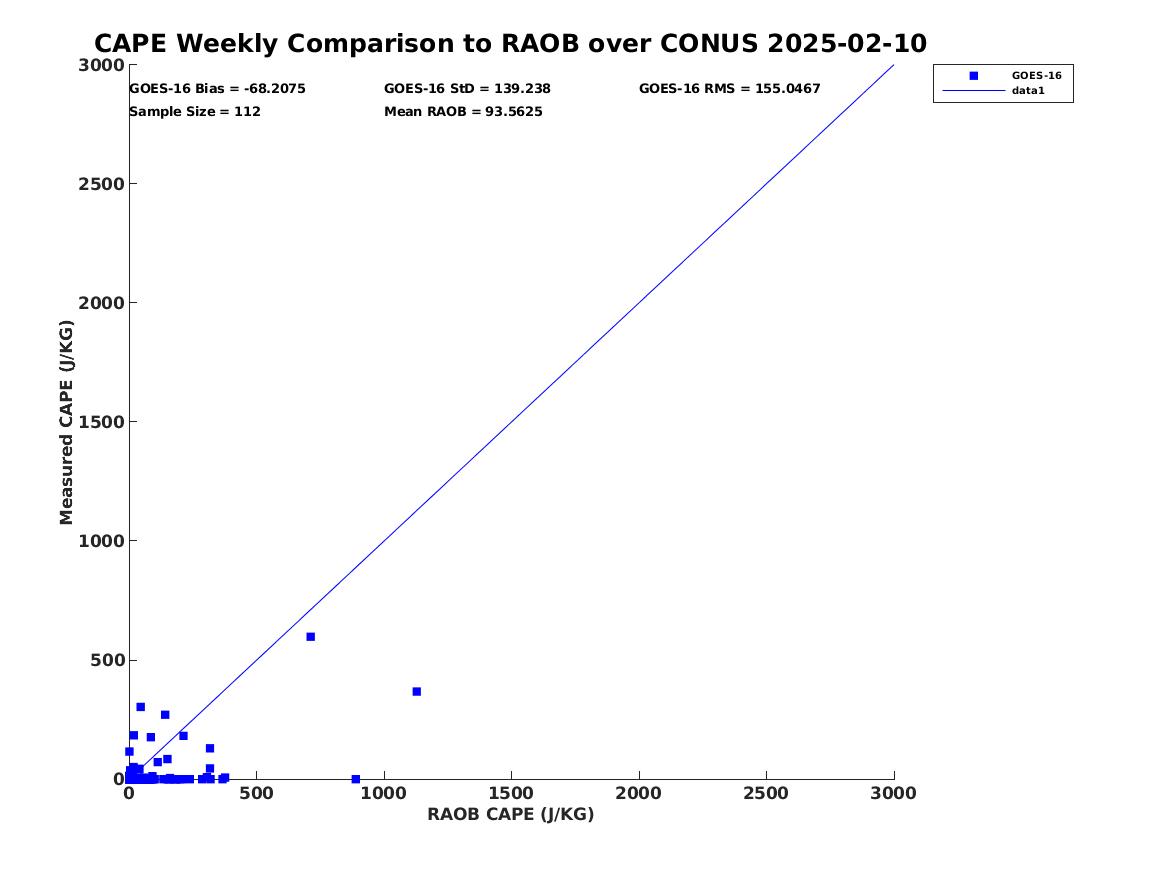 CAPE Weekly Comparison to RAOB over CONUS 2025-02-10

GOES-16 Bias = -68.2075
GOES-16 StD = 139.238
GOES-16 RMS = 155.0467
Sample Size = 112
Mean RAOB = 93.5625

GOES-16
data1

Measured CAPE (J/KG)
3000
2500
2000
1500
1000
500
0

0
500
1000
1500
2000
2500
3000
RAOB CAPE (J/KG)